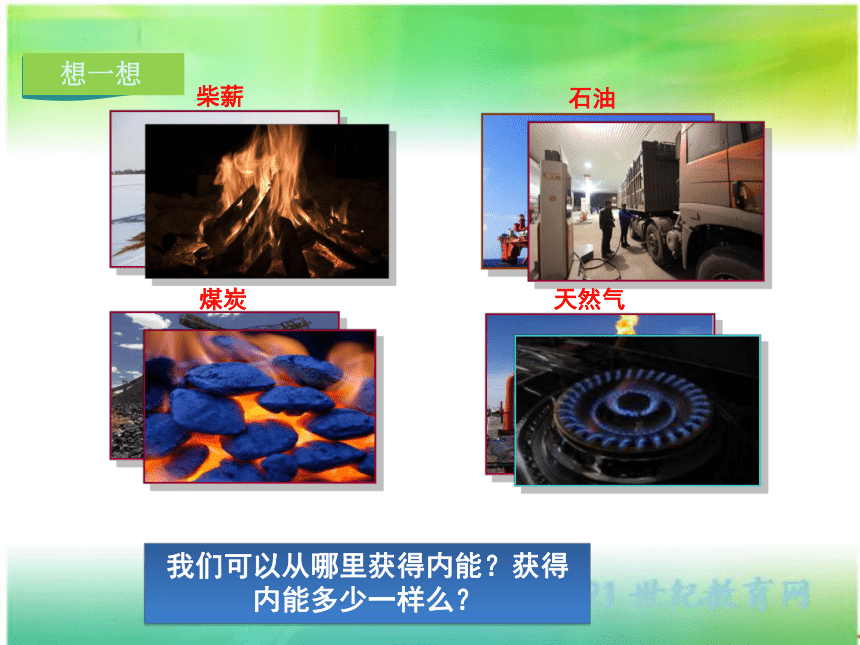 想一想

柴薪

石油

煤炭

天然气

我们可以从哪里获得内能？获得内能多少一样么？

21世纪教育网